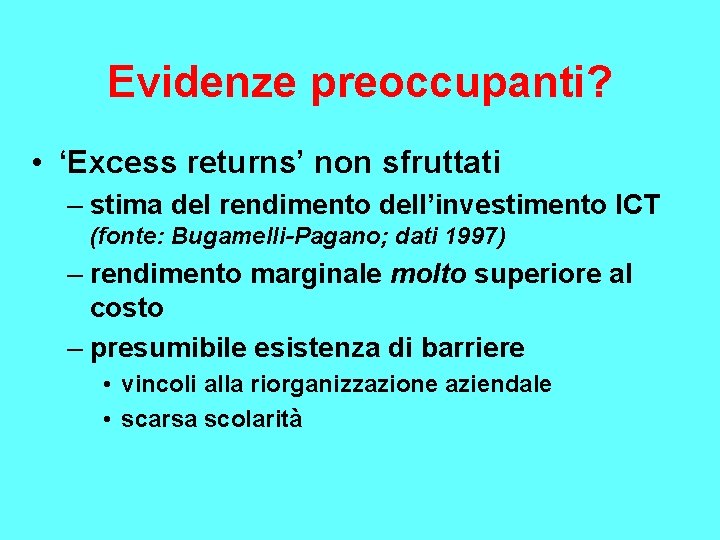 Evidenze preoccupanti?

• ‘Excess returns’ non sfruttati
  – stima del rendimento dell’investimento ICT (fonte: Bugamelli-Pagano; dati 1997)
  – rendimento marginale molto superiore al costo
  – presumibile esistenza di barriere
    • vincoli alla riorganizzazione aziendale
    • scarsa scolarità